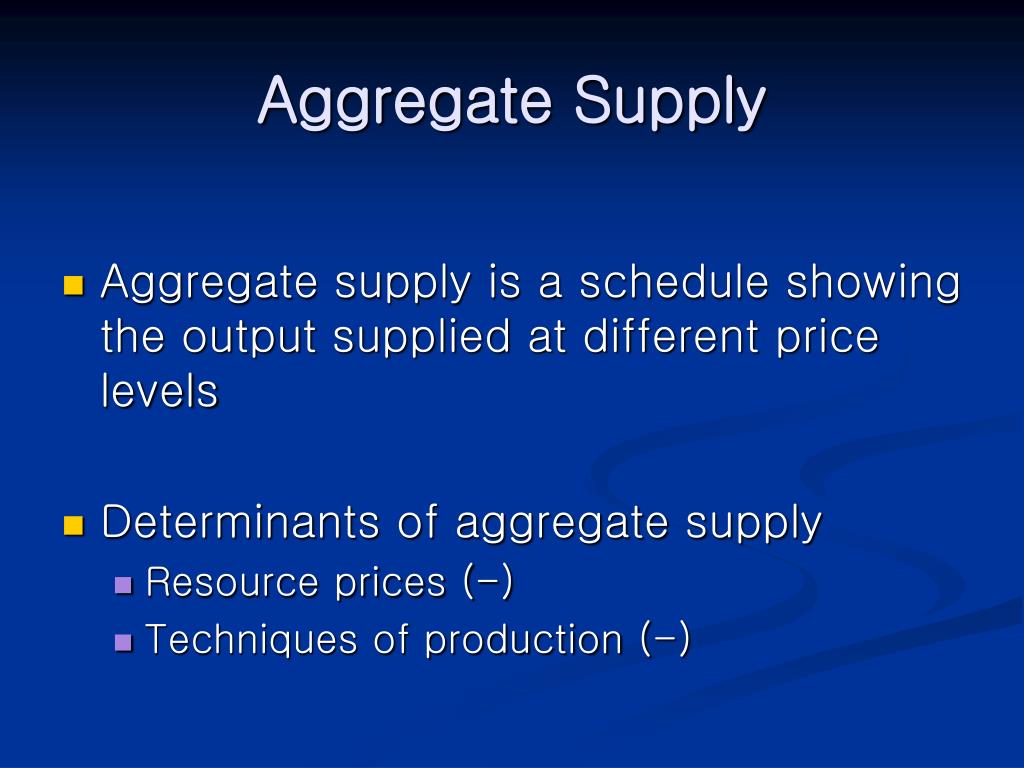 Aggregate Supply

Aggregate supply is a schedule showing the output supplied at different price levels

Determinants of aggregate supply
Resource prices (–)
Techniques of production (–)